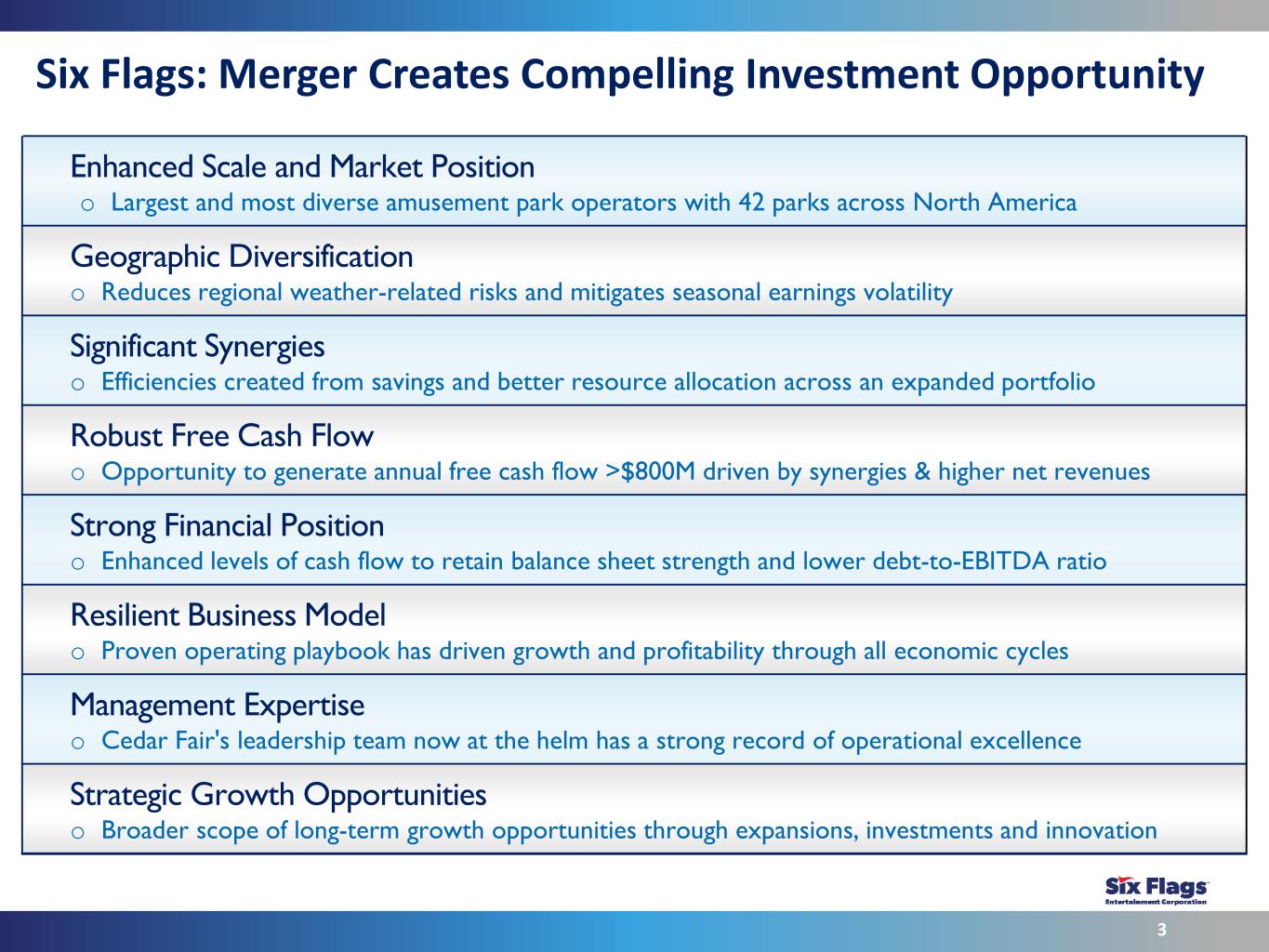 Six Flags: Merger Creates Compelling Investment Opportunity

Enhanced Scale and Market Position
o Largest and most diverse amusement park operators with 42 parks across North America

Geographic Diversification
o Reduces regional weather-related risks and mitigates seasonal earnings volatility

Significant Synergies
o Efficiencies created from savings and better resource allocation across an expanded portfolio

Robust Free Cash Flow
o Opportunity to generate annual free cash flow >$800M driven by synergies & higher net revenues

Strong Financial Position
o Enhanced levels of cash flow to retain balance sheet strength and lower debt-to-EBITDA ratio

Resilient Business Model
o Proven operating playbook has driven growth and profitability through all economic cycles

Management Expertise
o Cedar Fair's leadership team now at the helm has a strong record of operational excellence

Strategic Growth Opportunities
o Broader scope of long-term growth opportunities through expansions, investments and innovation

Six Flags Entertainment Corporation

3